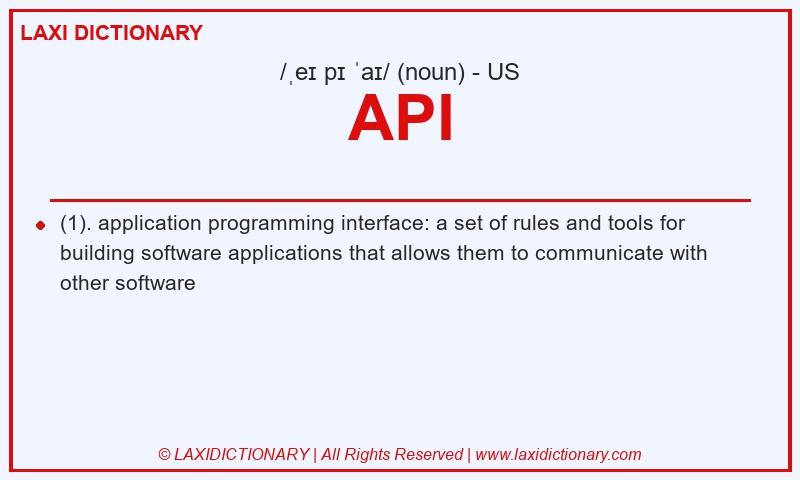 LAXI DICTIONARY

/ˌeɪ pɪ ˈaɪ/ (noun) - US

API

(1). application programming interface: a set of rules and tools for building software applications that allows them to communicate with other software

© LAXIDICTIONARY | All Rights Reserved | www.laxidictionary.com